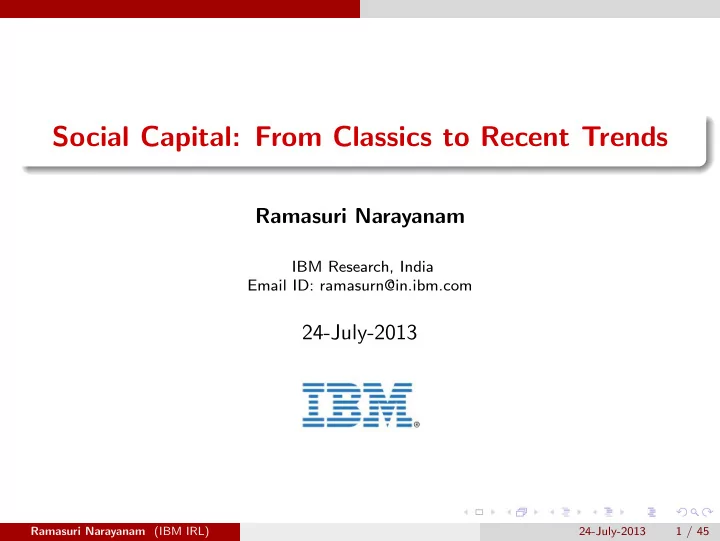 Social Capital: From Classics to Recent Trends

Ramasuri Narayanam

IBM Research, India
Email ID: ramasurn@in.ibm.com

24-July-2013

IBM®

Ramasuri Narayanam (IBM IRL)

24-July-2013 1 / 45